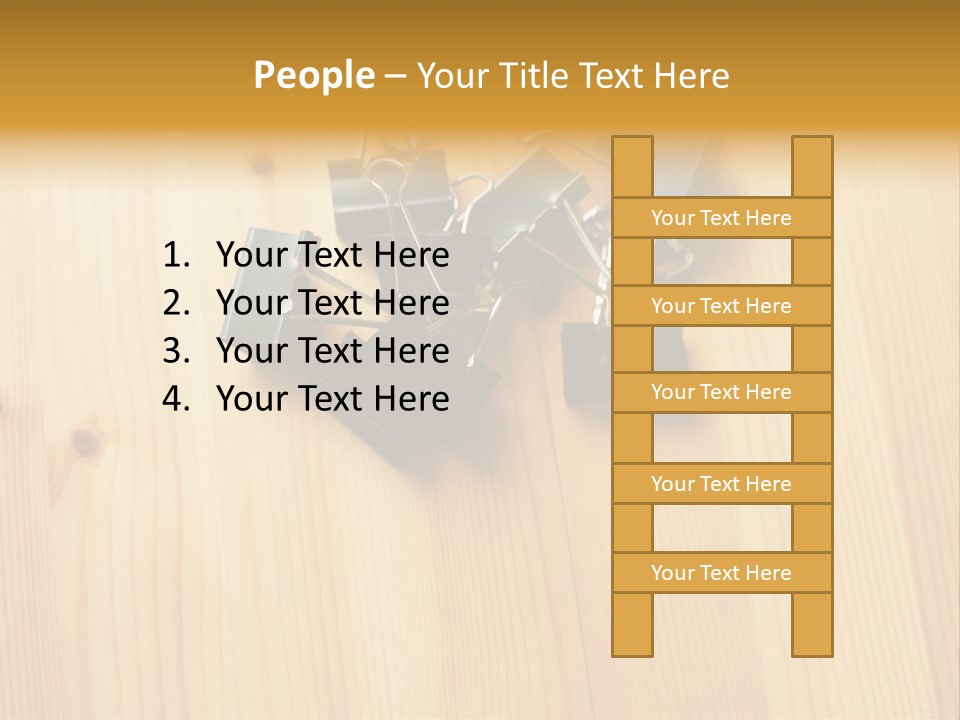 People – Your Title Text Here

1. Your Text Here
2. Your Text Here
3. Your Text Here
4. Your Text Here

Your Text Here

Your Text Here

Your Text Here

Your Text Here

Your Text Here